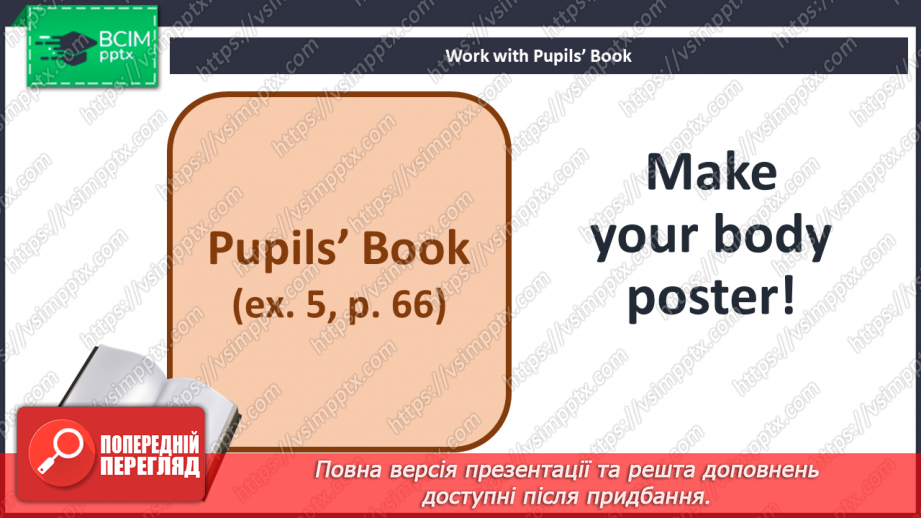 ВСІМ pptx

Work with Pupils' Book

Pupils' Book (ex. 5, p. 66)

Make your body poster!

ПОПЕРЕДНІЙ ПЕРЕГЛЯД

Повна версія презентації та решта доповнень доступні після придбання.

https://vsimpptx.com